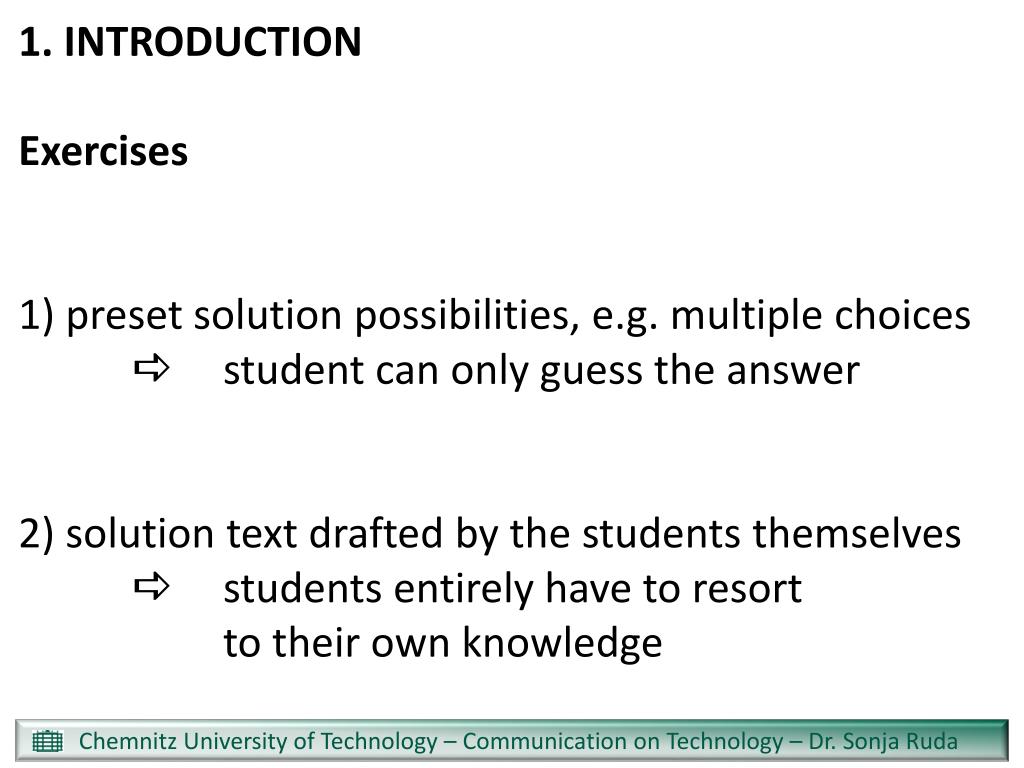 1. INTRODUCTION

Exercises

1) preset solution possibilities, e.g. multiple choices
⇨ student can only guess the answer

2) solution text drafted by the students themselves
⇨ students entirely have to resort to their own knowledge

Chemnitz University of Technology – Communication on Technology – Dr. Sonja Ruda